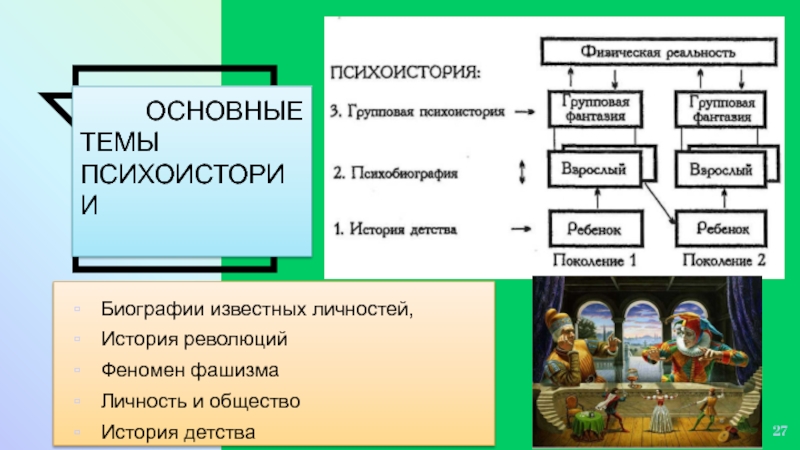 ОСНОВНЫЕ ТЕМЫ ПСИХОИСТОРИИ

ПСИХОИСТОРИЯ:

Физическая реальность

3. Групповая психоистория

Групповая фантазия

Групповая фантазия

2. Психобиография

Взрослый

Взрослый

1. История детства

Ребенок

Ребенок

Поколение 1

Поколение 2

Биографии известных личностей,

История революций

Феномен фашизма

Личность и общество

История детства

27